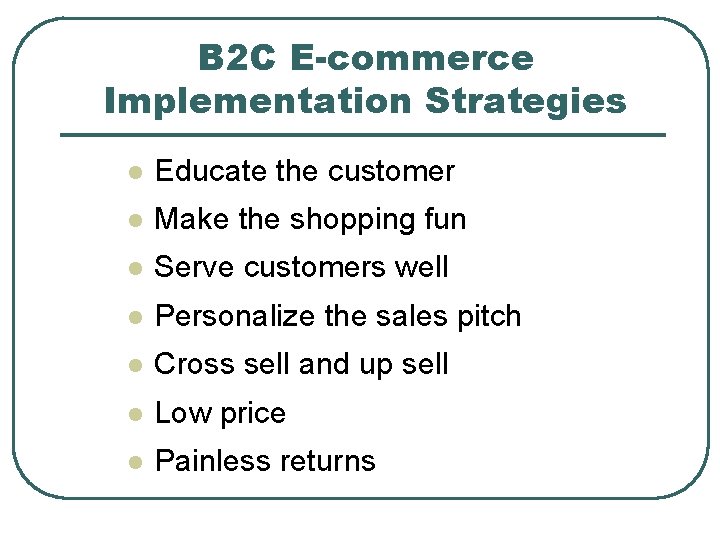 B2C E-commerce Implementation Strategies

- Educate the customer
- Make the shopping fun
- Serve customers well
- Personalize the sales pitch
- Cross sell and up sell
- Low price
- Painless returns